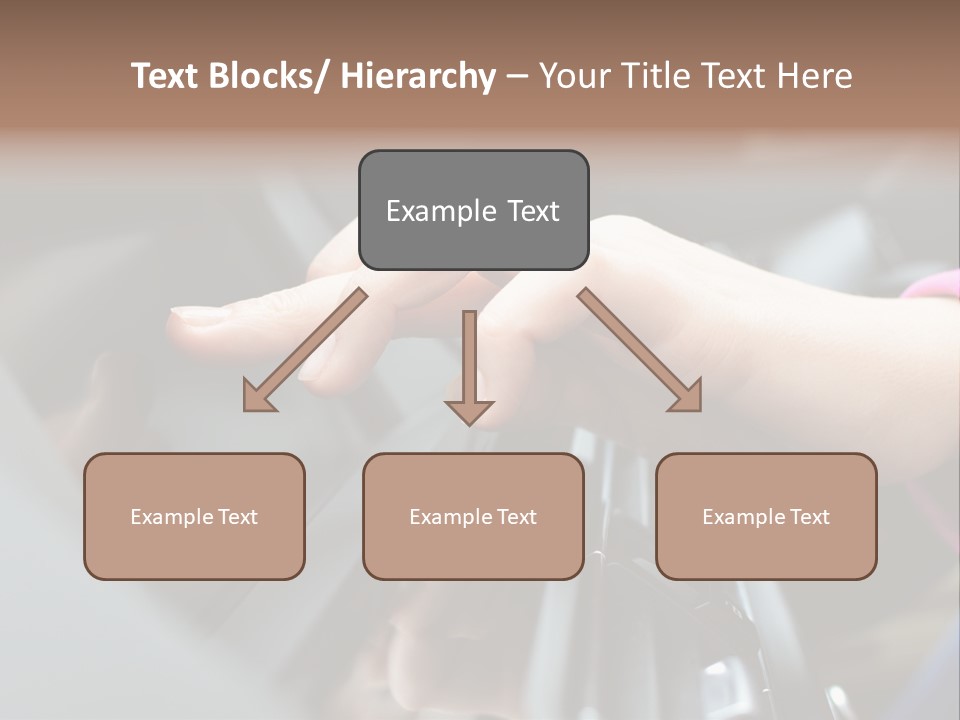 Text Blocks/ Hierarchy – Your Title Text Here

Example Text

Example Text

Example Text

Example Text